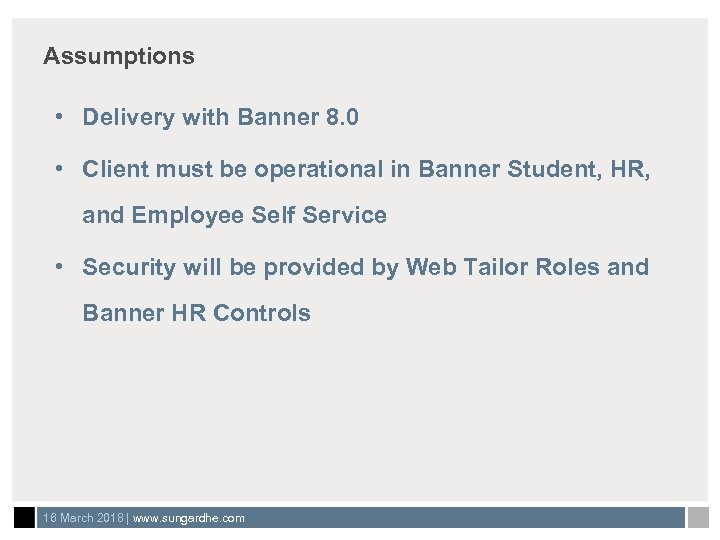 Assumptions

• Delivery with Banner 8.0

• Client must be operational in Banner Student, HR, and Employee Self Service

• Security will be provided by Web Tailor Roles and Banner HR Controls

16 March 2018 | www.sungardhe.com